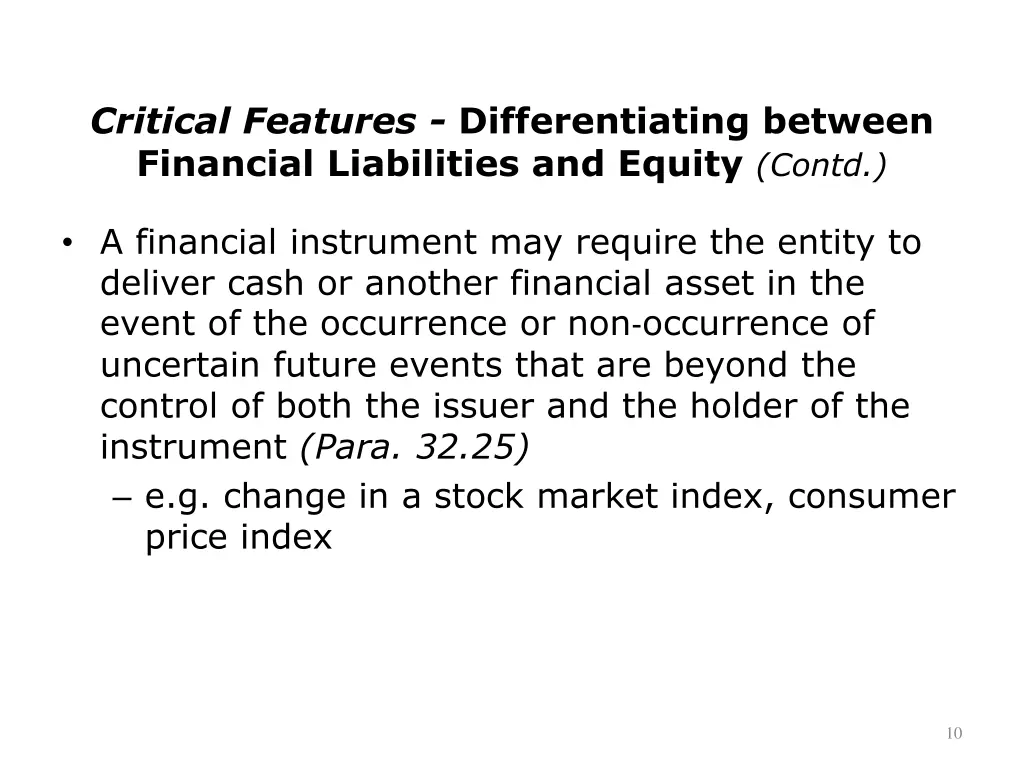 Critical Features - Differentiating between Financial Liabilities and Equity (Contd.)

• A financial instrument may require the entity to deliver cash or another financial asset in the event of the occurrence or non-occurrence of uncertain future events that are beyond the control of both the issuer and the holder of the instrument (Para. 32.25)

– e.g. change in a stock market index, consumer price index

10